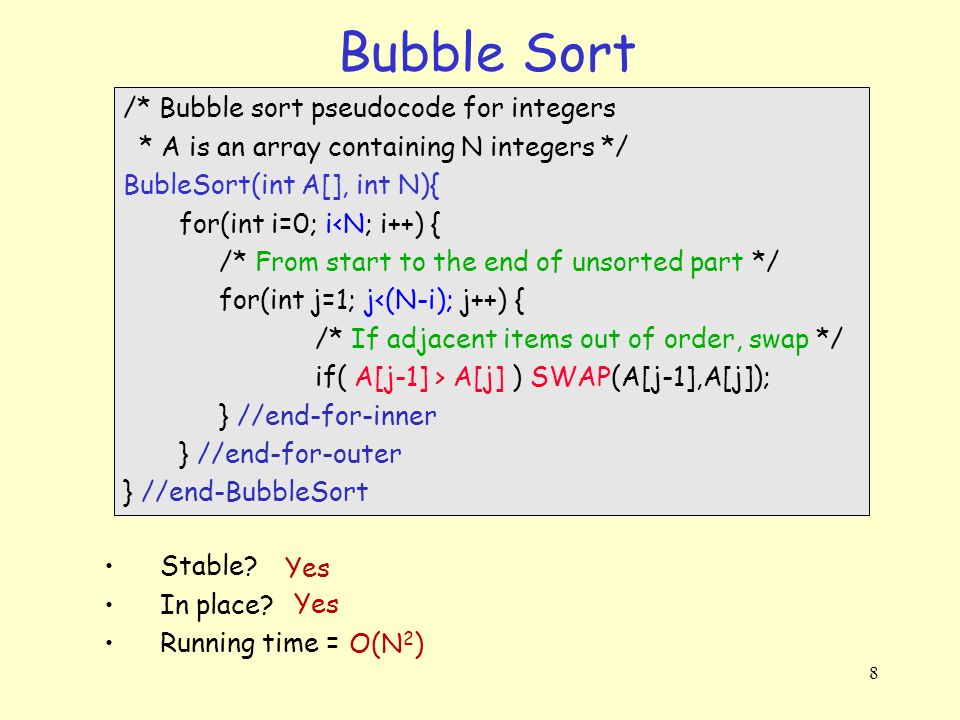 Bubble Sort

/* Bubble sort pseudocode for integers
 * A is an array containing N integers */
BubleSort(int A[], int N){
    for(int i=0; i<N; i++) {
        /* From start to the end of unsorted part */
        for(int j=1; j<(N-i); j++) {
            /* If adjacent items out of order, swap */
            if( A[j-1] > A[j] ) SWAP(A[j-1],A[j]);
        } //end-for-inner
    } //end-for-outer
} //end-BubbleSort

• Stable? Yes
• In place? Yes
• Running time = $O(N^2)$

8